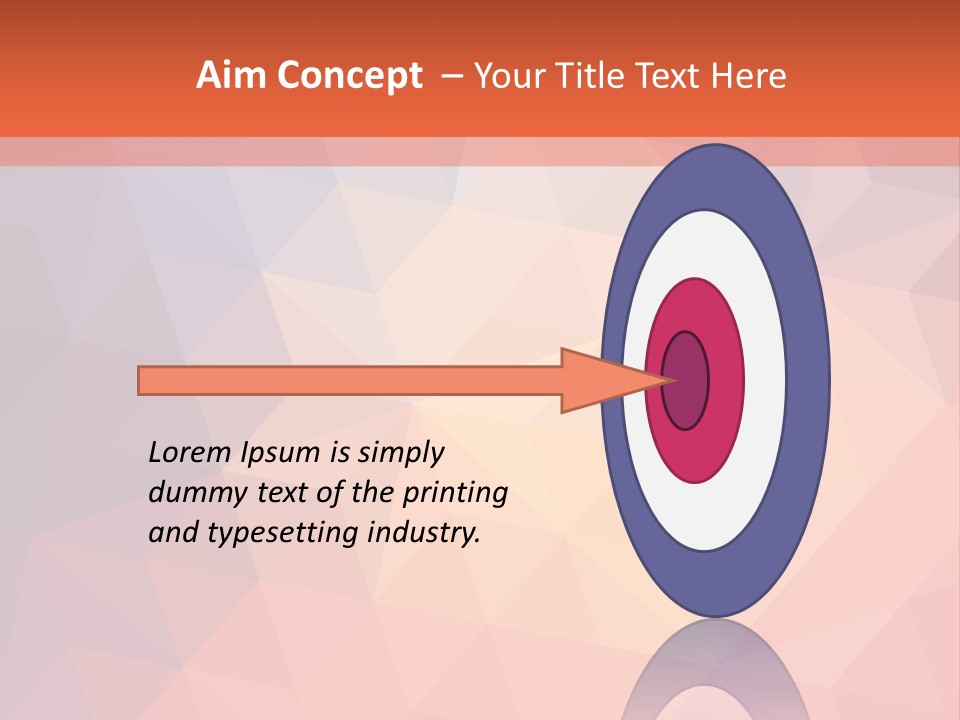 Aim Concept – Your Title Text Here

Lorem Ipsum is simply dummy text of the printing and typesetting industry.